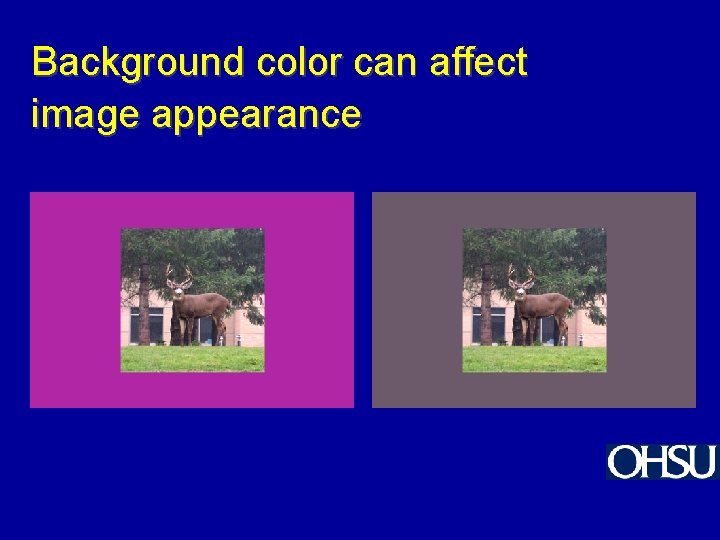 Background color can affect image appearance

OHSU